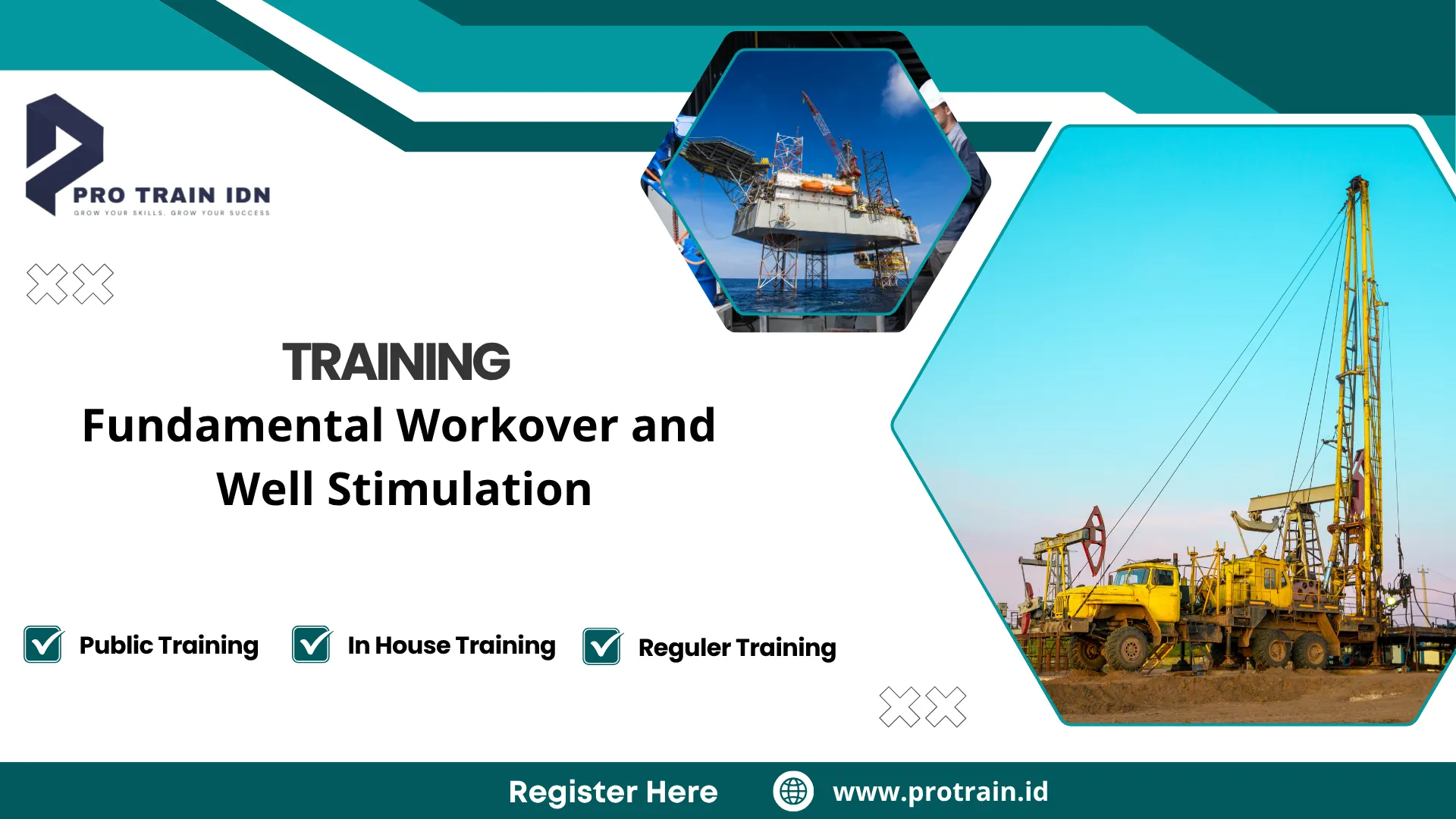 PRO TRAIN IDN
GROW YOUR SKILLS, GROW YOUR SUCCESS

TRAINING
Fundamental Workover and Well Stimulation

☑ Public Training ☑ In House Training ☑ Reguler Training

Register Here www.protrain.id